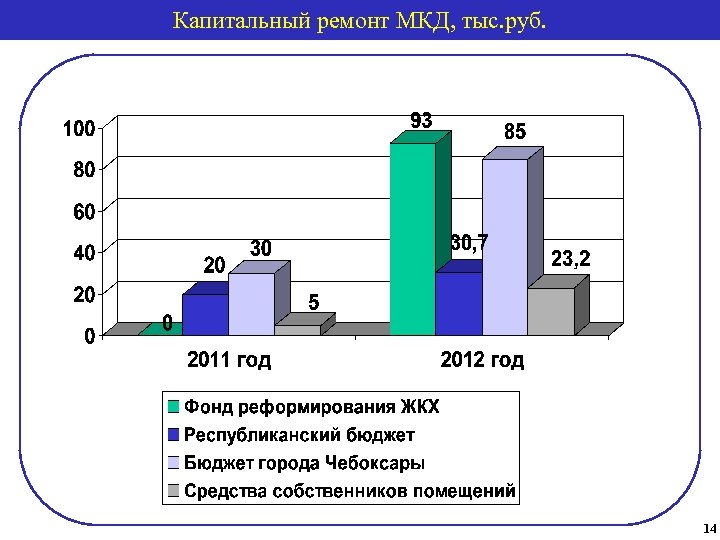 Капитальный ремонт МКД, тыс.руб.

100
80
60
40
20
0

0
20
30
5
93
30,7
85
23,2

2011 год
2012 год

Фонд реформирования ЖКХ
Республиканский бюджет
Бюджет города Чебоксары
Средства собственников помещений

14